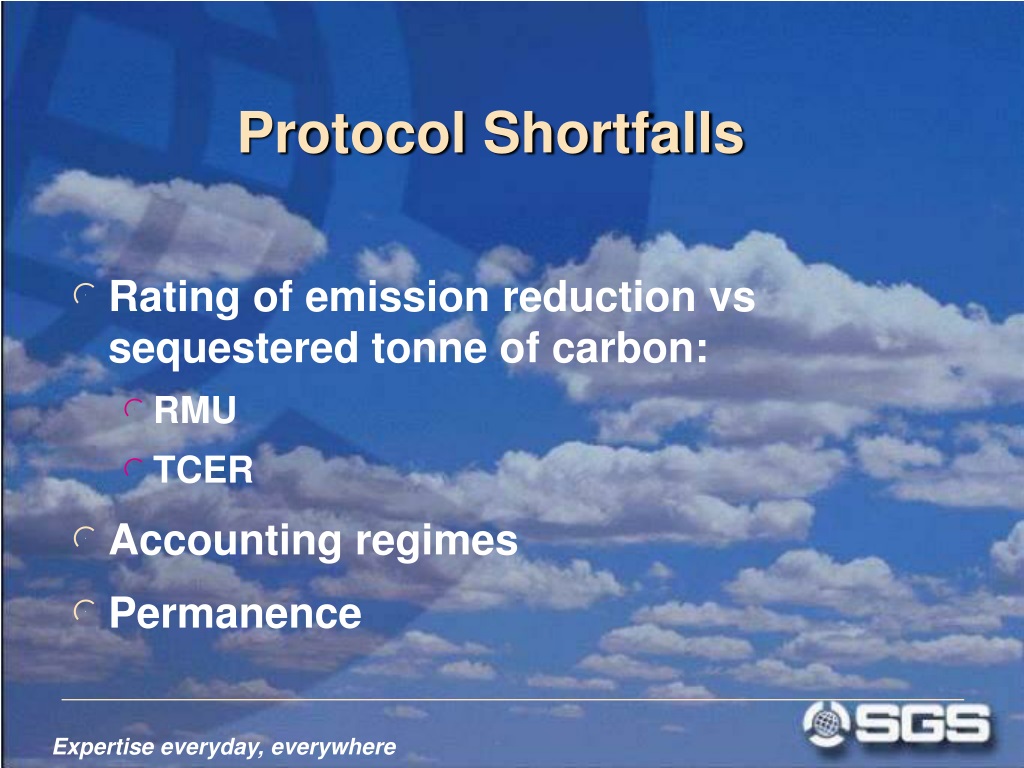 Protocol Shortfalls

Rating of emission reduction vs sequestered tonne of carbon:

RMU

TCER

Accounting regimes

Permanence

Expertise everyday, everywhere

SGS